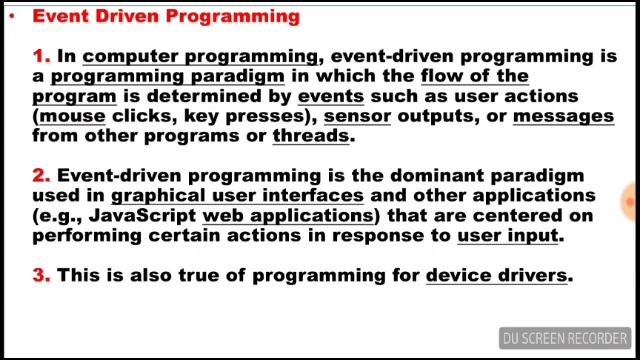 • Event Driven Programming

1. In computer programming, event-driven programming is a programming paradigm in which the flow of the program is determined by events such as user actions (mouse clicks, key presses), sensor outputs, or messages from other programs or threads.

2. Event-driven programming is the dominant paradigm used in graphical user interfaces and other applications (e.g., JavaScript web applications) that are centered on performing certain actions in response to user input.

3. This is also true of programming for device drivers.

DU SCREEN RECORDER